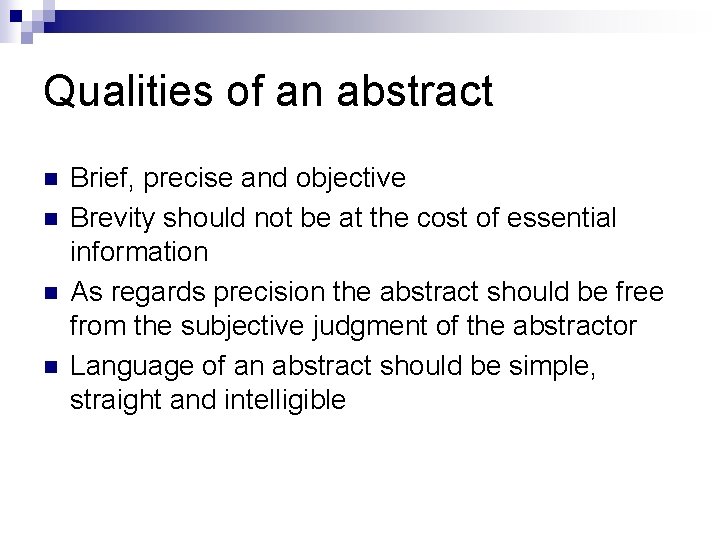 Qualities of an abstract

- Brief, precise and objective
- Brevity should not be at the cost of essential information
- As regards precision the abstract should be free from the subjective judgment of the abstractor
- Language of an abstract should be simple, straight and intelligible